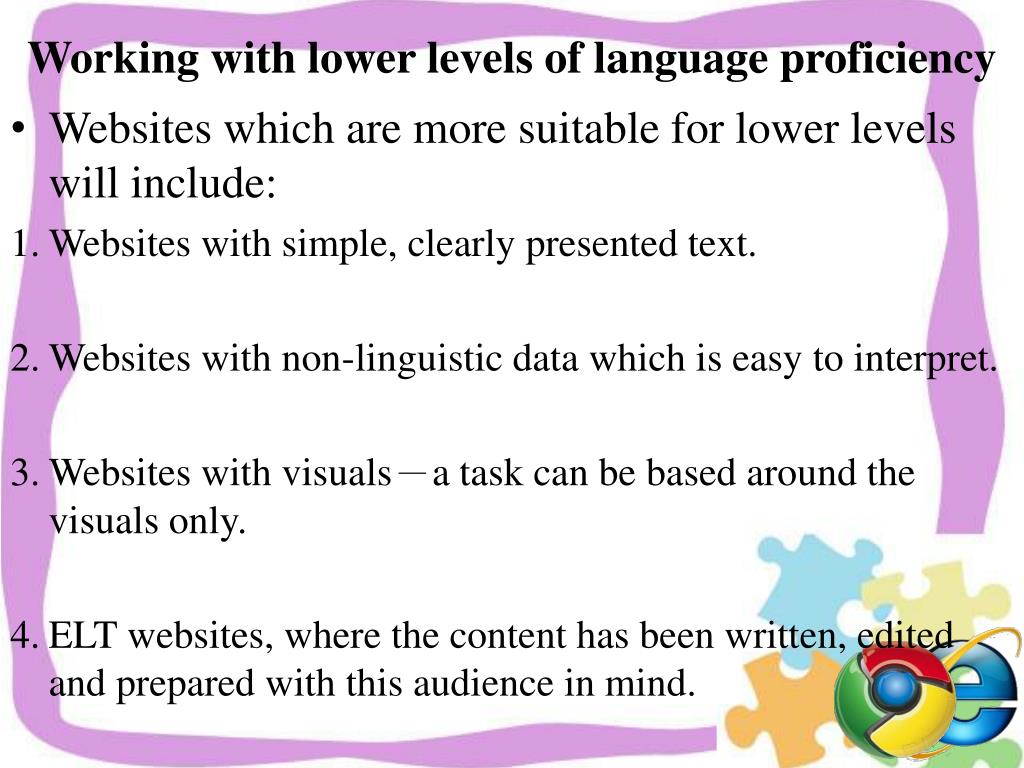 Working with lower levels of language proficiency

• Websites which are more suitable for lower levels will include:

1. Websites with simple, clearly presented text.

2. Websites with non-linguistic data which is easy to interpret.

3. Websites with visuals－a task can be based around the visuals only.

4. ELT websites, where the content has been written, edited and prepared with this audience in mind.